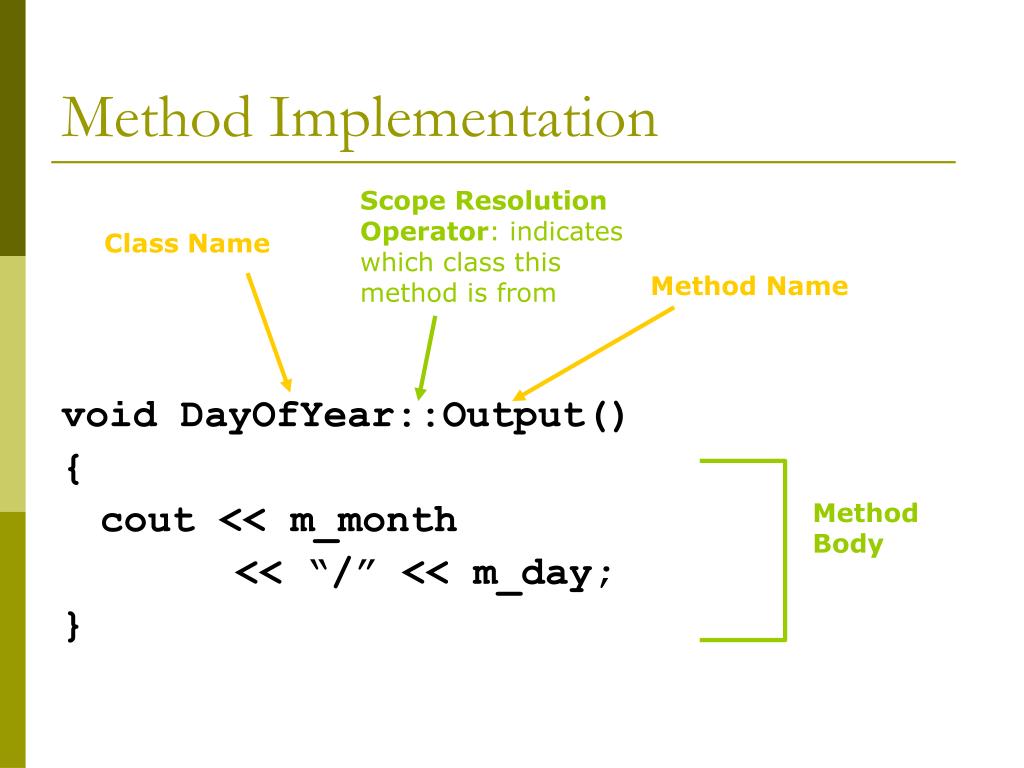 Method Implementation

Class Name

Scope Resolution Operator: indicates which class this method is from

Method Name

void DayOfYear::Output()
{
 cout << m_month
 << “/” << m_day;
}

Method Body